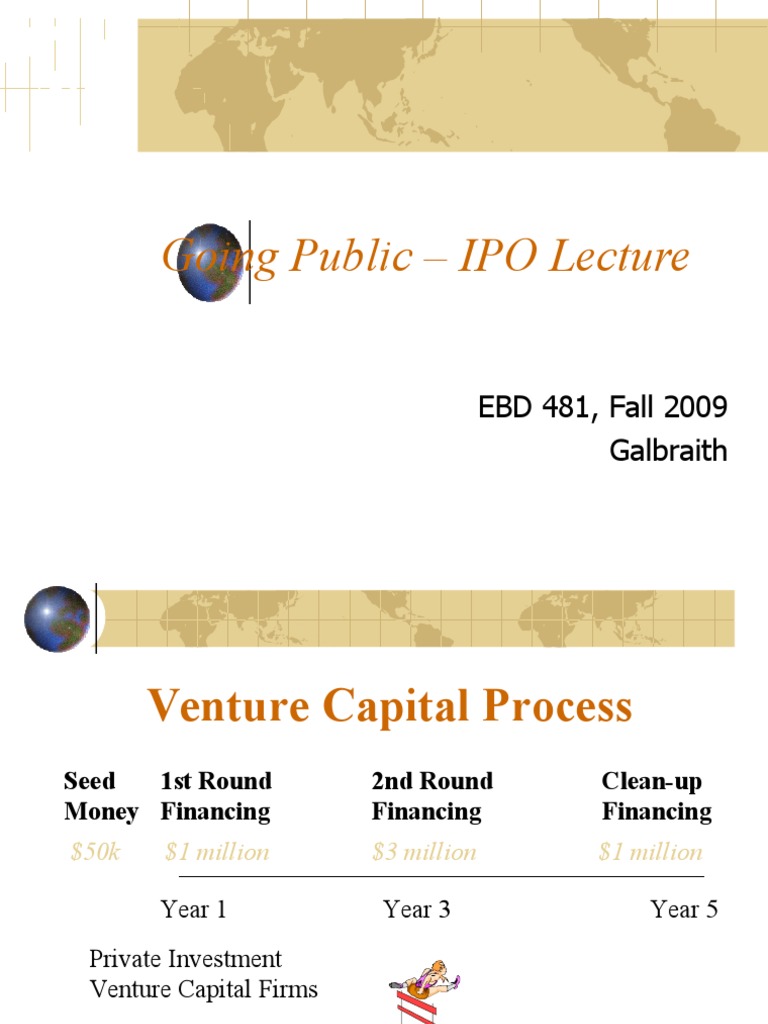 Going Public – IPO Lecture

EBD 481, Fall 2009
Galbraith

Venture Capital Process

Seed Money
$50k

1st Round Financing
$1 million

2nd Round Financing
$3 million

Clean-up Financing
$1 million

Year 1 Year 3 Year 5

Private Investment
Venture Capital Firms